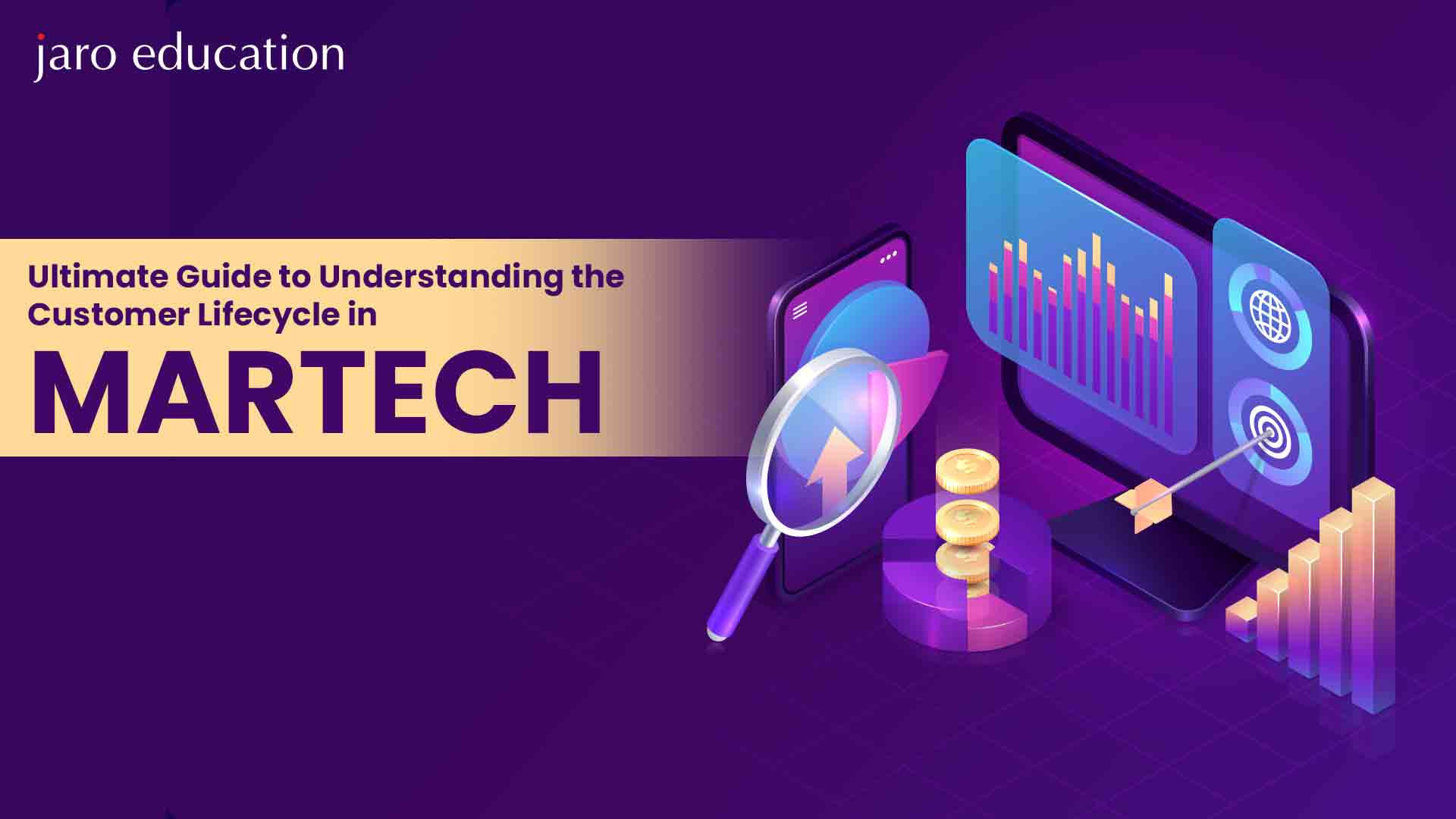 jaro education

Ultimate Guide to Understanding the Customer Lifecycle in

MARTECH